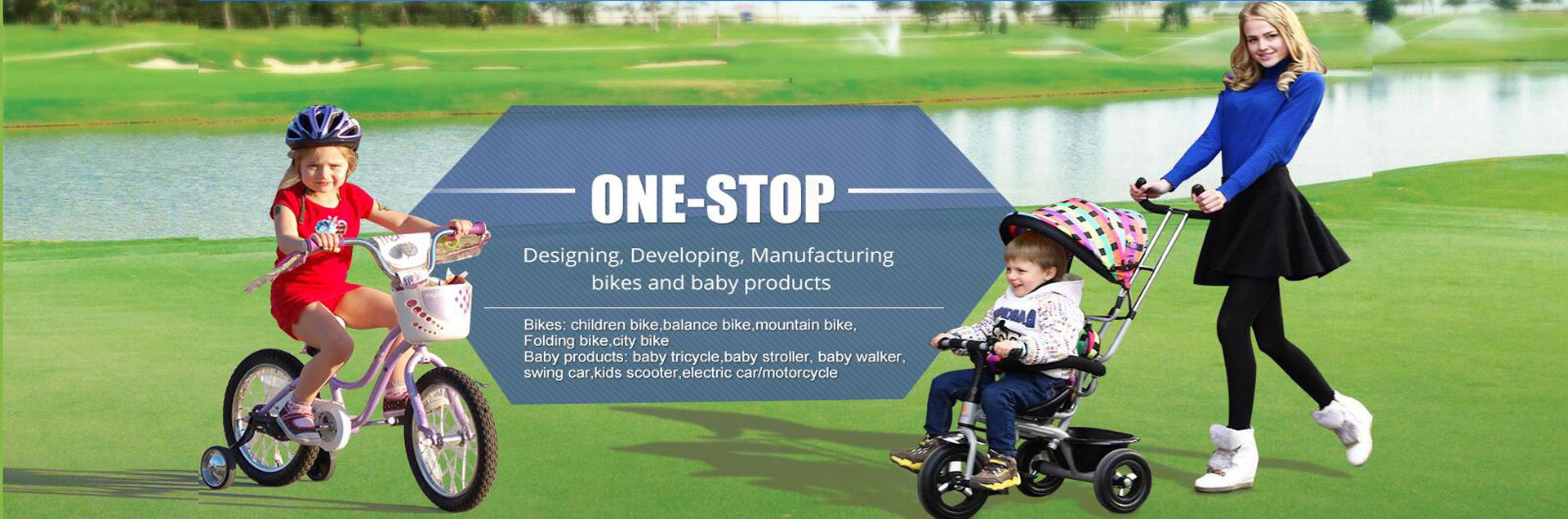 ONE-STOP

Designing, Developing, Manufacturing bikes and baby products

Bikes: children bike,balance bike,mountain bike, Folding bike,city bike
Baby products: baby tricycle,baby stroller, baby walker, swing car,kids scooter,electric car/motorcycle